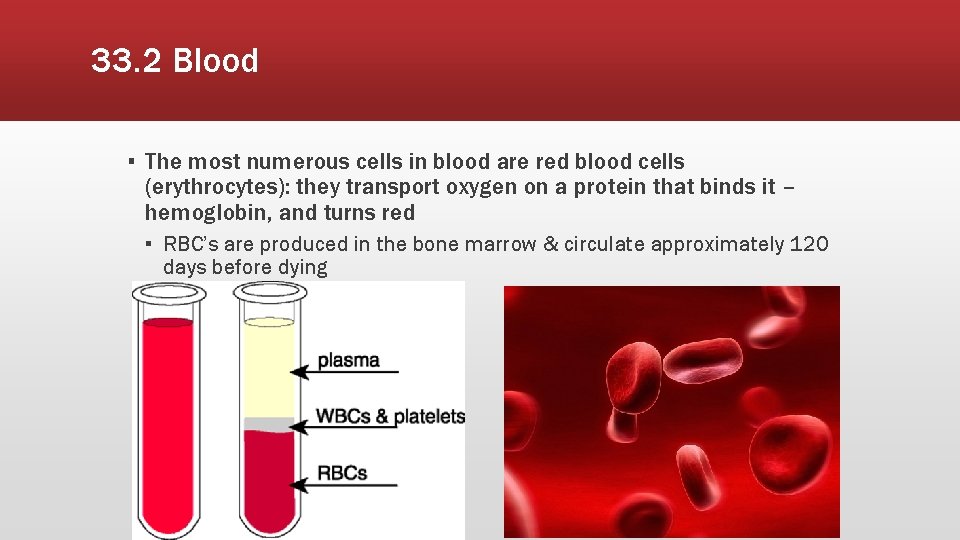 33.2 Blood

▪ The most numerous cells in blood are red blood cells (erythrocytes): they transport oxygen on a protein that binds it – hemoglobin, and turns red

▪ RBC's are produced in the bone marrow & circulate approximately 120 days before dying

plasma

WBCs & platelets

RBCs